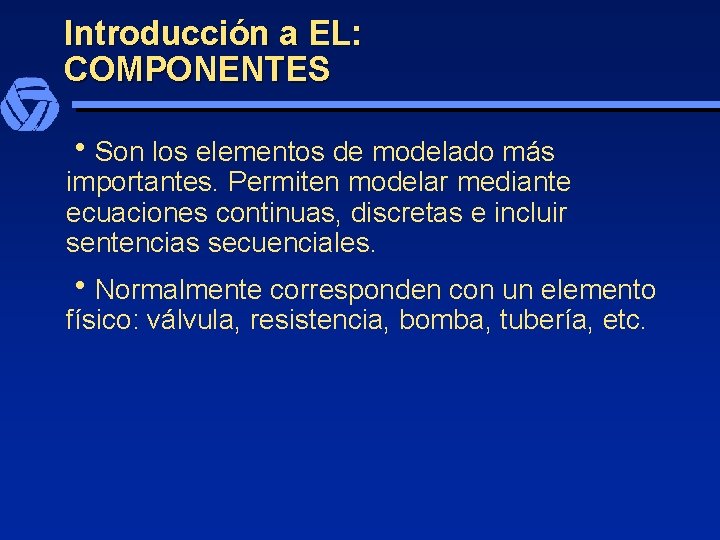 Introducción a EL: COMPONENTES

• Son los elementos de modelado más importantes. Permiten modelar mediante ecuaciones continuas, discretas e incluir sentencias secuenciales.

• Normalmente corresponden con un elemento físico: válvula, resistencia, bomba, tubería, etc.